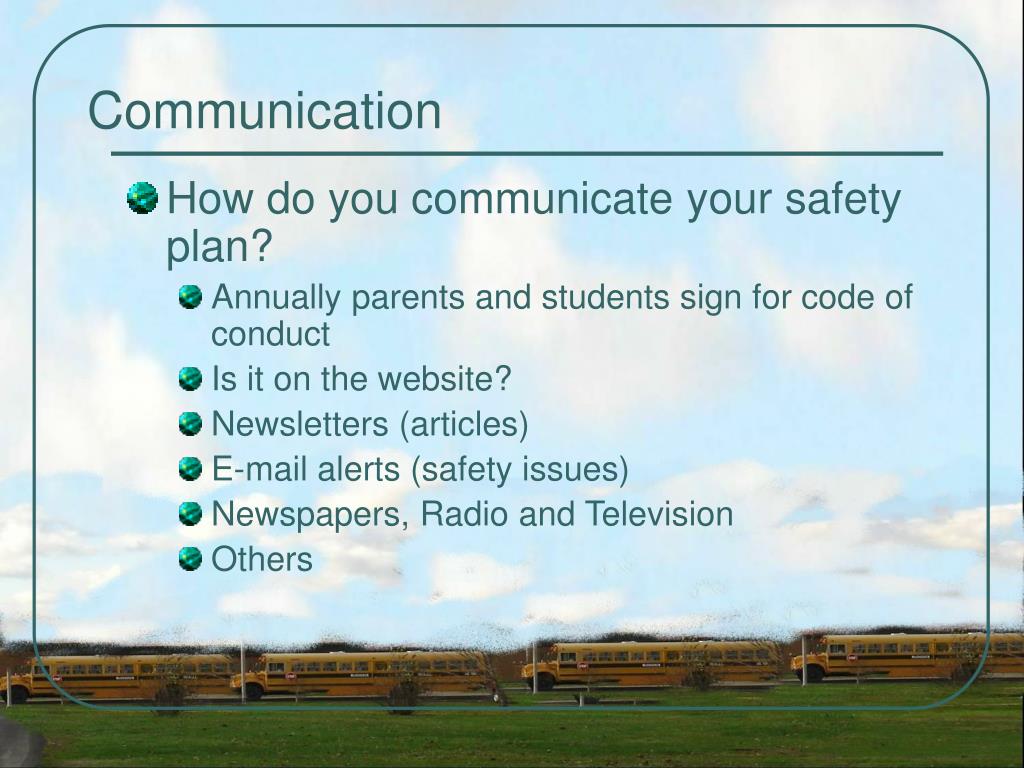 Communication

How do you communicate your safety plan?

Annually parents and students sign for code of conduct

Is it on the website?

Newsletters (articles)

E-mail alerts (safety issues)

Newspapers, Radio and Television

Others